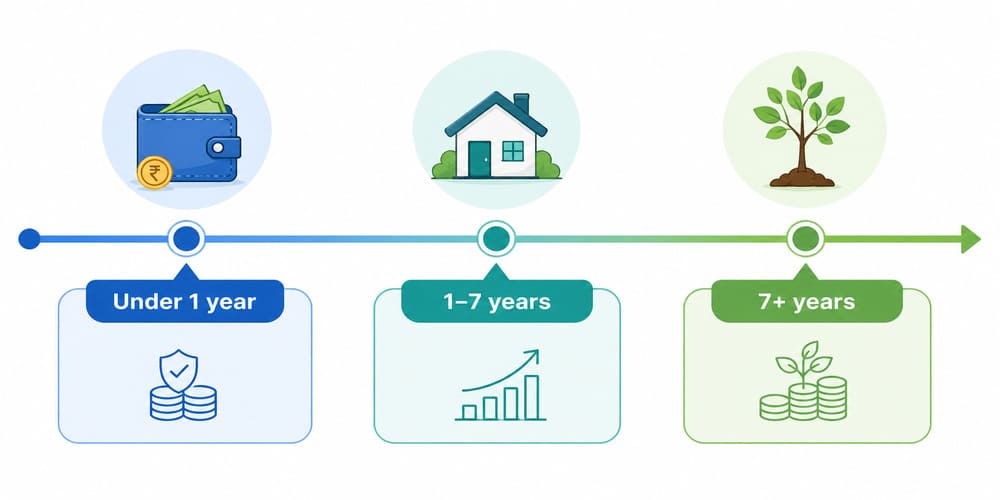 ₹

Under 1 year

1–7 years

7+ years